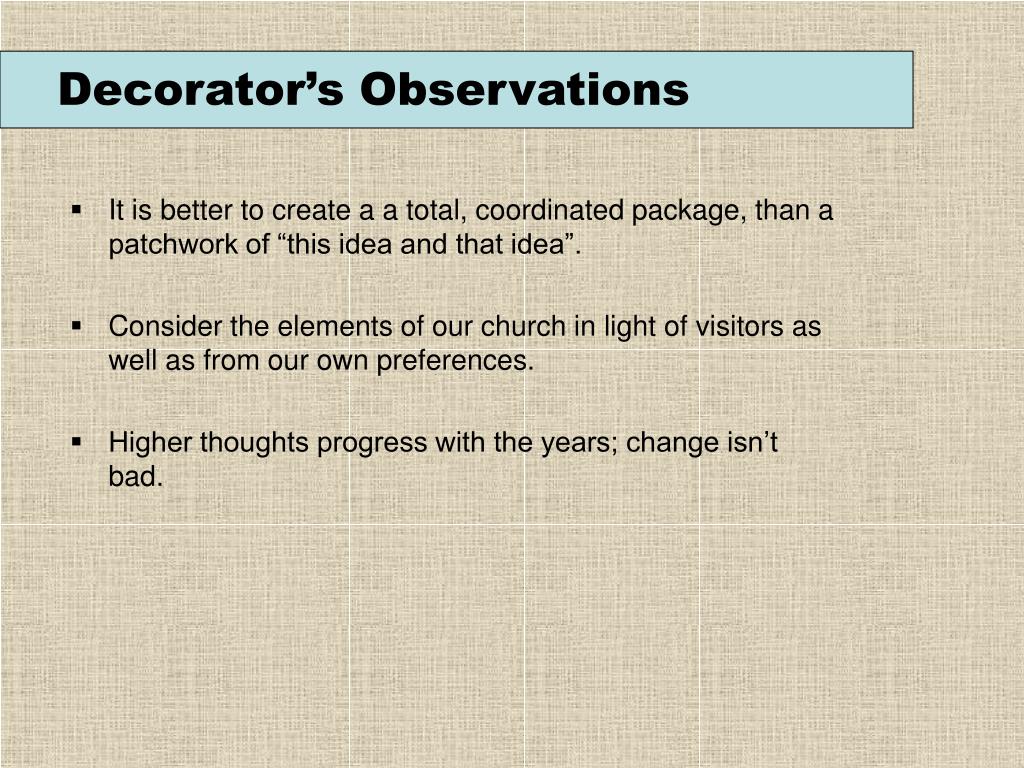 Decorator’s Observations

▪ It is better to create a a total, coordinated package, than a patchwork of “this idea and that idea”.

▪ Consider the elements of our church in light of visitors as well as from our own preferences.

▪ Higher thoughts progress with the years; change isn’t bad.